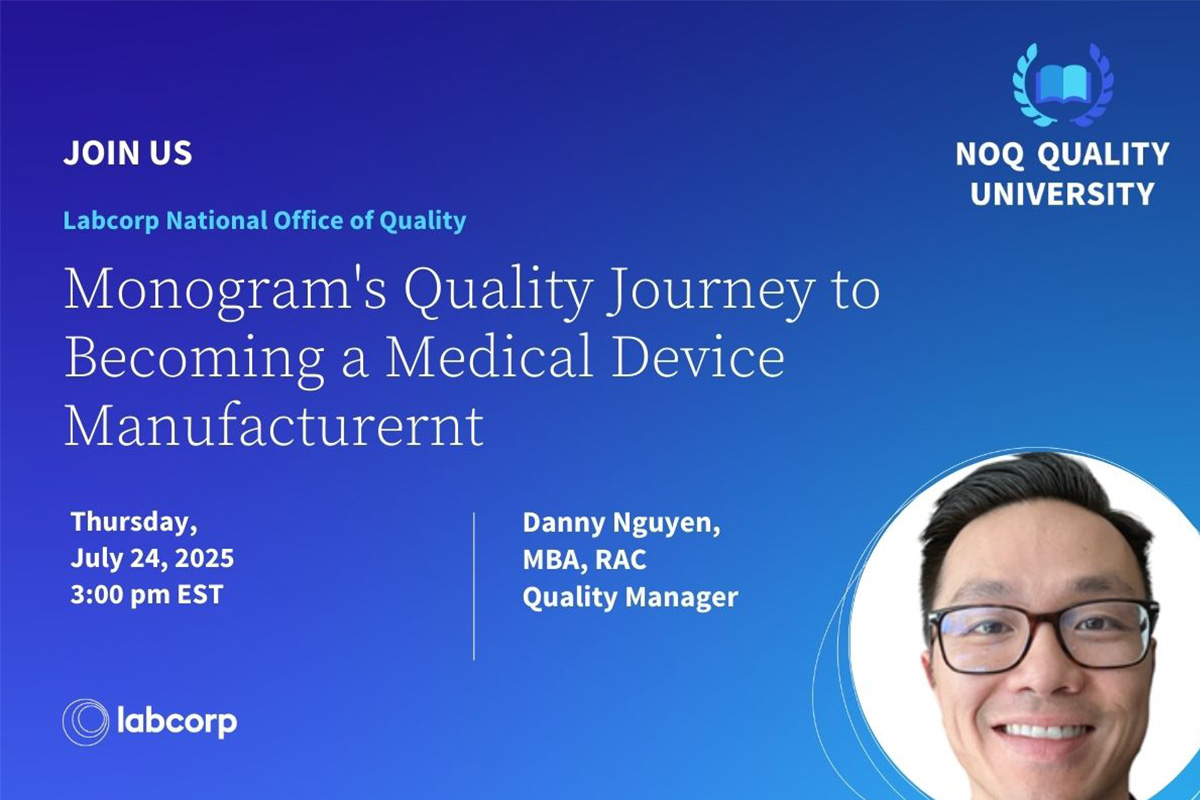 NOQ QUALITY UNIVERSITY

JOIN US

Labcorp National Office of Quality

Monogram's Quality Journey to Becoming a Medical Device Manufacturernt

Thursday, July 24, 2025 3:00 pm EST

Danny Nguyen, MBA, RAC Quality Manager

labcorp